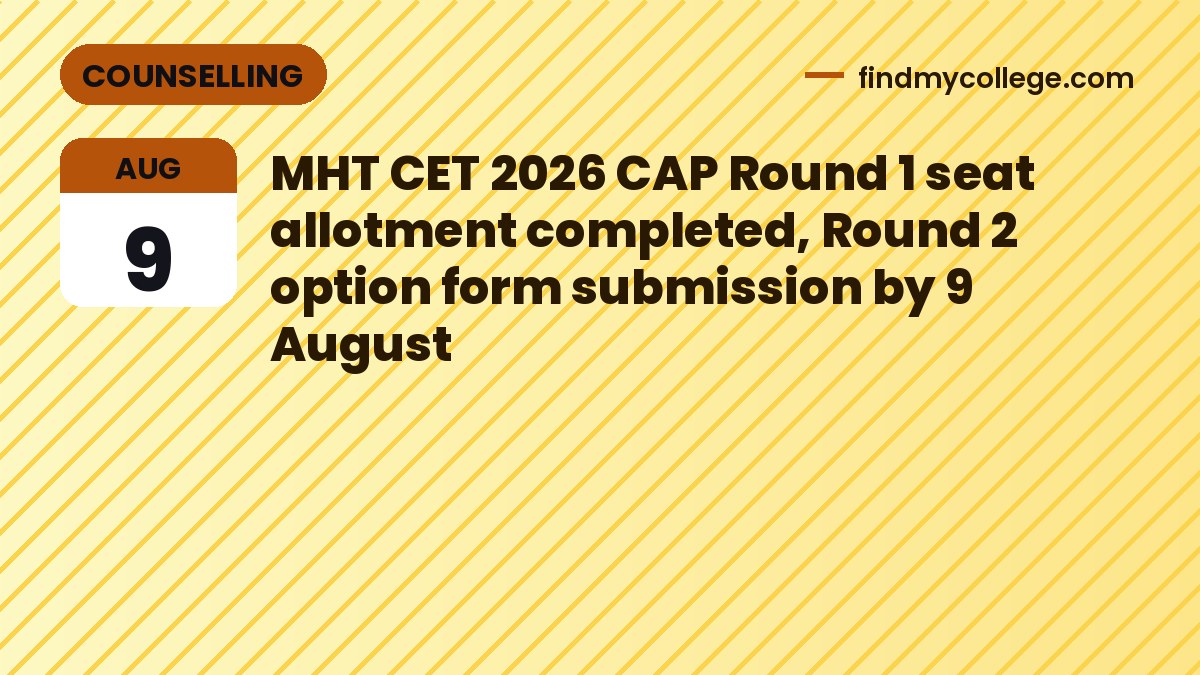 COUNSELLING

findmycollege.com

AUG
9

MHT CET 2026 CAP Round 1 seat allotment completed, Round 2 option form submission by 9 August